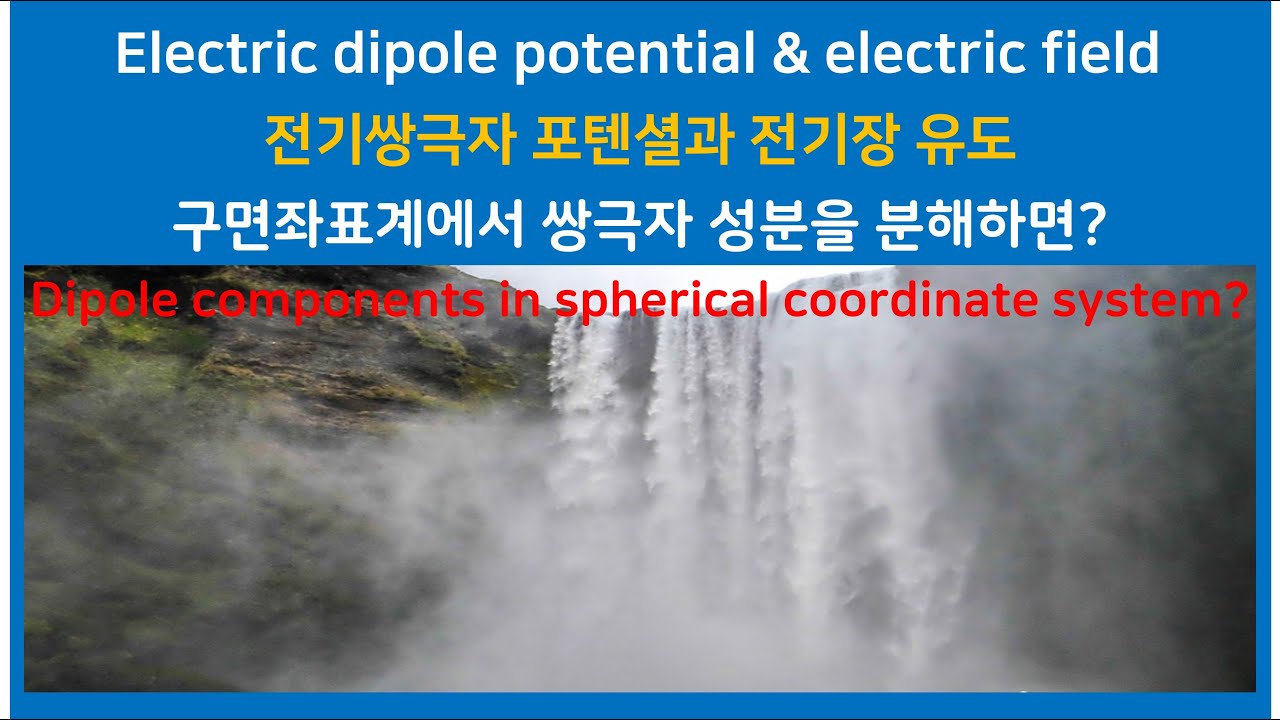 Electric dipole potential & electric field
전기쌍극자 포텐셜과 전기장 유도
구면좌표계에서 쌍극자 성분을 분해하면?
Dipole components in spherical coordinate system?